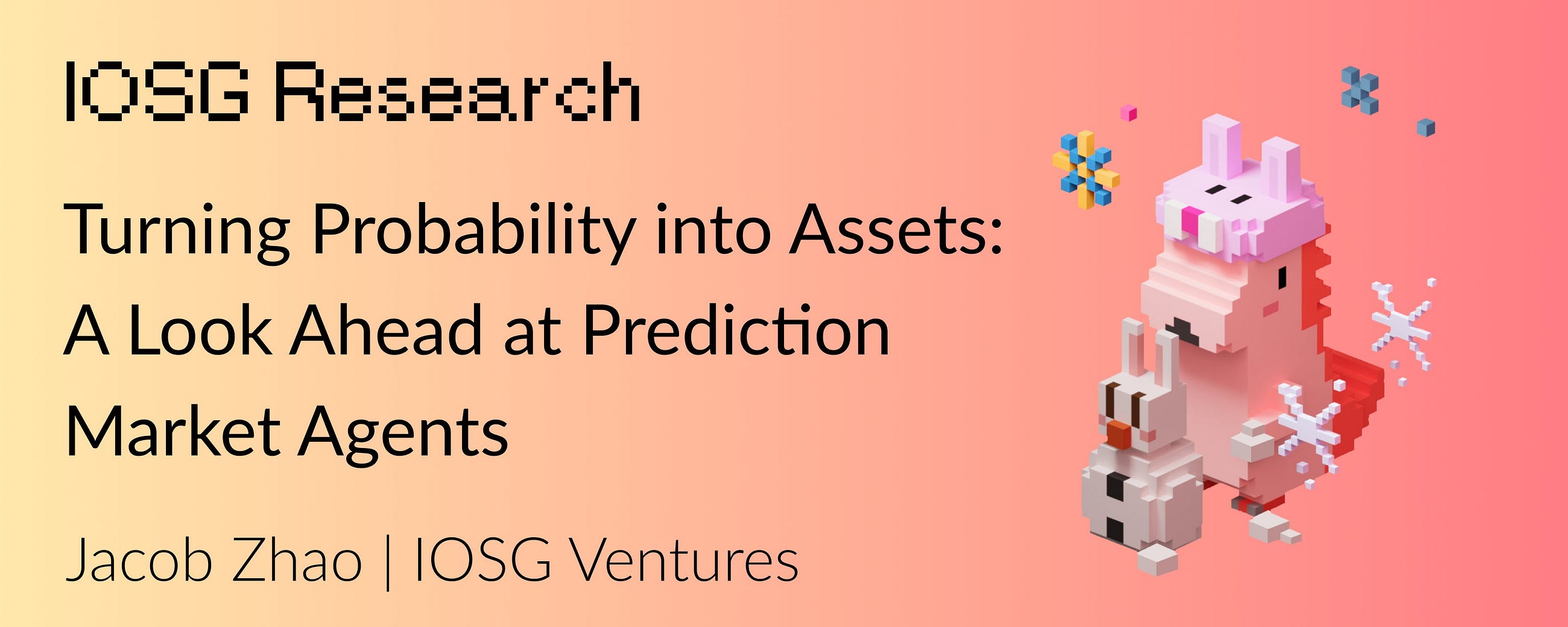 IOSG Research

Turning Probability into Assets: A Look Ahead at Prediction Market Agents

Jacob Zhao | IOSG Ventures